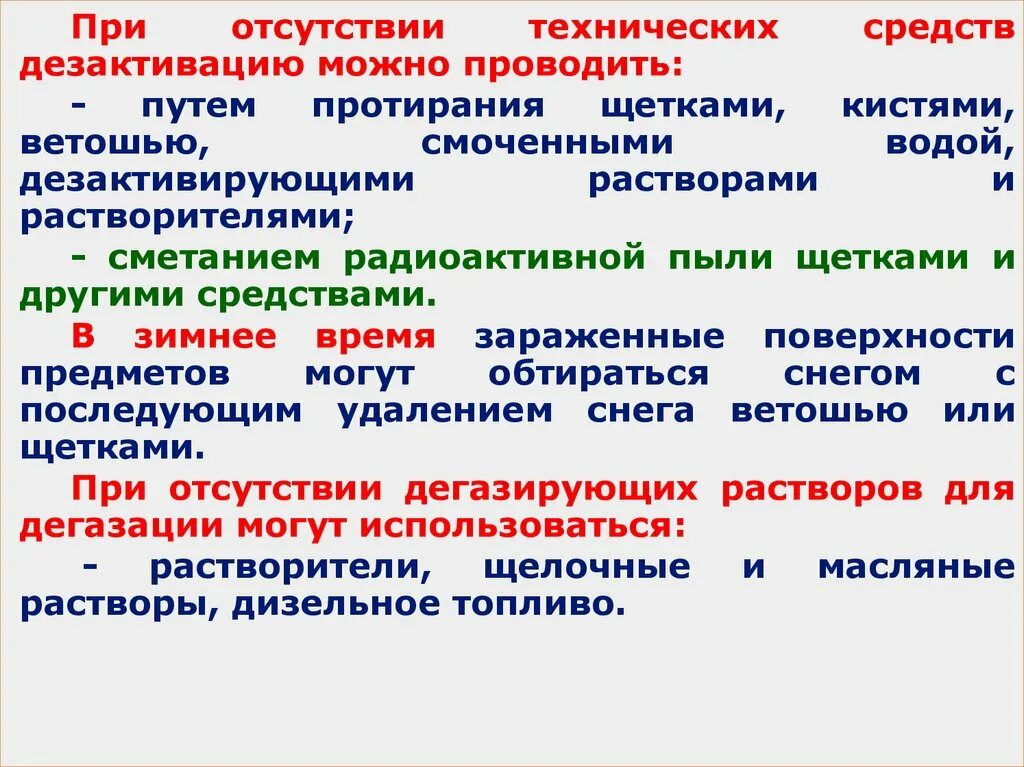 При отсутствии технических средств дезактивацию можно проводить:

- путем протирания щетками, кистями, ветошью, смоченными водой, дезактивирующими растворами и растворителями;

- сметанием радиоактивной пыли щетками и другими средствами.

В зимнее время зараженные поверхности предметов могут обтираться снегом с последующим удалением снега ветошью или щетками.

При отсутствии дегазирующих растворов для дегазации могут использоваться:

- растворители, щелочные и масляные растворы, дизельное топливо.